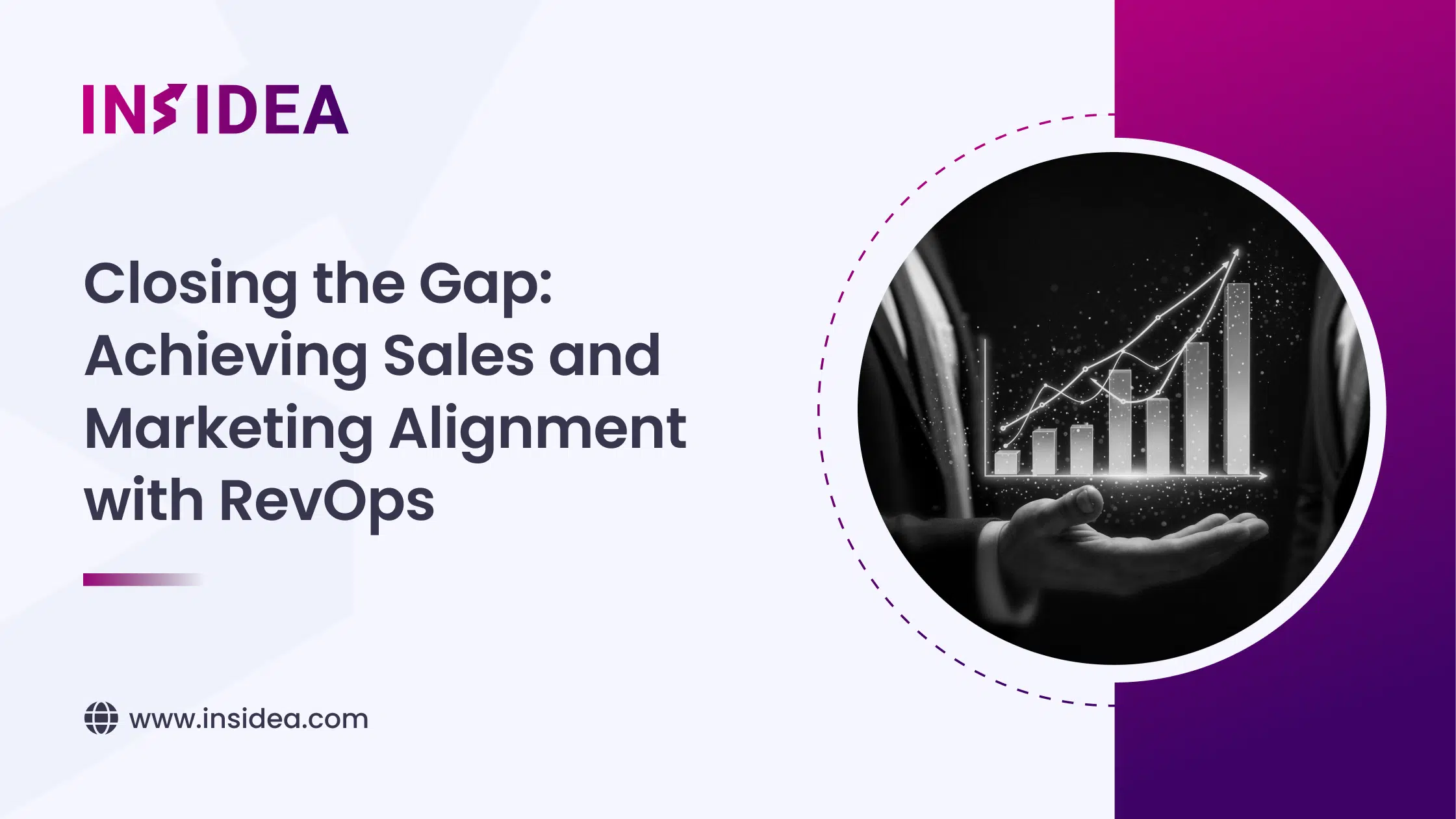 INSIDEA

Closing the Gap: Achieving Sales and Marketing Alignment with RevOps

www.insidea.com